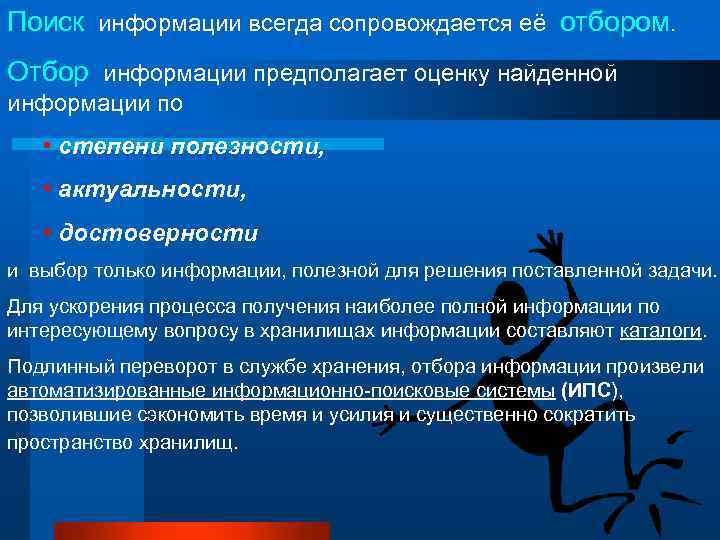 Поиск информации всегда сопровождается её отбором.

Отбор информации предполагает оценку найденной информации по

• степени полезности,

• актуальности,

• достоверности

и выбор только информации, полезной для решения поставленной задачи.

Для ускорения процесса получения наиболее полной информации по интересующему вопросу в хранилищах информации составляют каталоги.

Подлинный переворот в службе хранения, отбора информации произвели автоматизированные информационно-поисковые системы (ИПС), позволившие сэкономить время и усилия и существенно сократить пространство хранилищ.